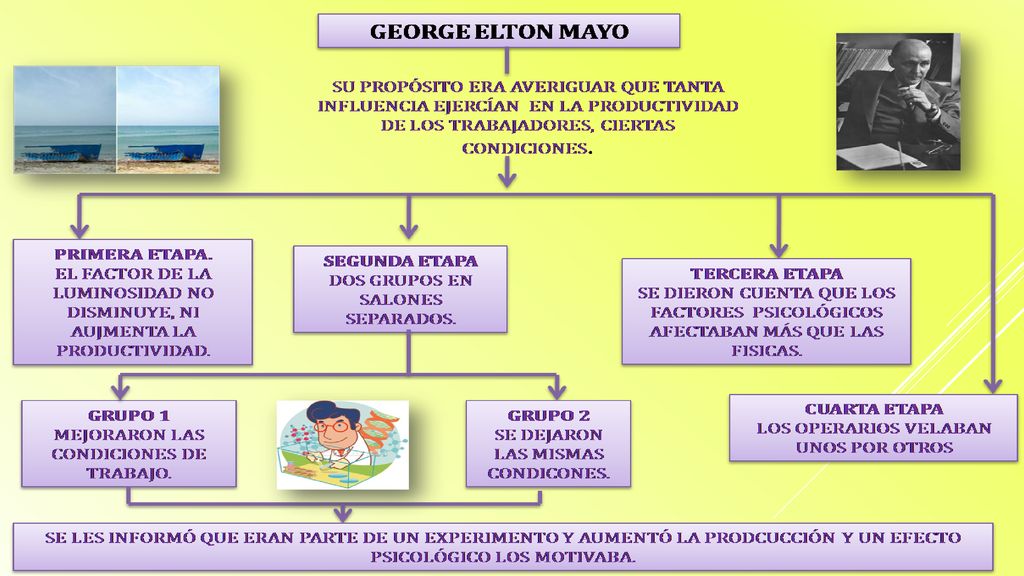 GEORGE ELTON MAYO

SU PROPÓSITO ERA AVERIGUAR QUE TANTA INFLUENCIA EJERCÍAN EN LA PRODUCTIVIDAD DE LOS TRABAJADORES, CIERTAS CONDICIONES.

PRIMERA ETAPA. EL FACTOR DE LA LUMINOSIDAD NO DISMINUYE, NI AUJMENTA LA PRODUCTIVIDAD.

SEGUNDA ETAPA DOS GRUPOS EN SALONES SEPARADOS.

TERCERA ETAPA SE DIERON CUENTA QUE LOS FACTORES PSICOLÓGICOS AFECTABAN MÁS QUE LAS FISICAS.

GRUPO 1 MEJORARON LAS CONDICIONES DE TRABAJO.

GRUPO 2 SE DEJARON LAS MISMAS CONDICONES.

CUARTA ETAPA LOS OPERARIOS VELABAN UNOS POR OTROS

SE LES INFORMÓ QUE ERAN PARTE DE UN EXPERIMENTO Y AUMENTÓ LA PRODCUCCIÓN Y UN EFECTO PSICOLÓGICO LOS MOTIVABA.